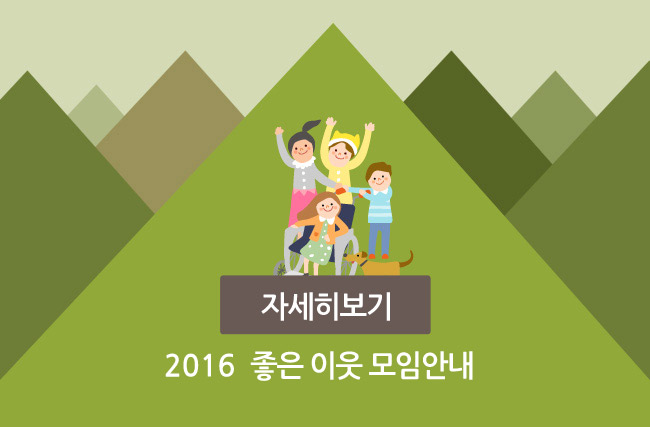 자세히보기

2016 좋은 이웃 모임안내